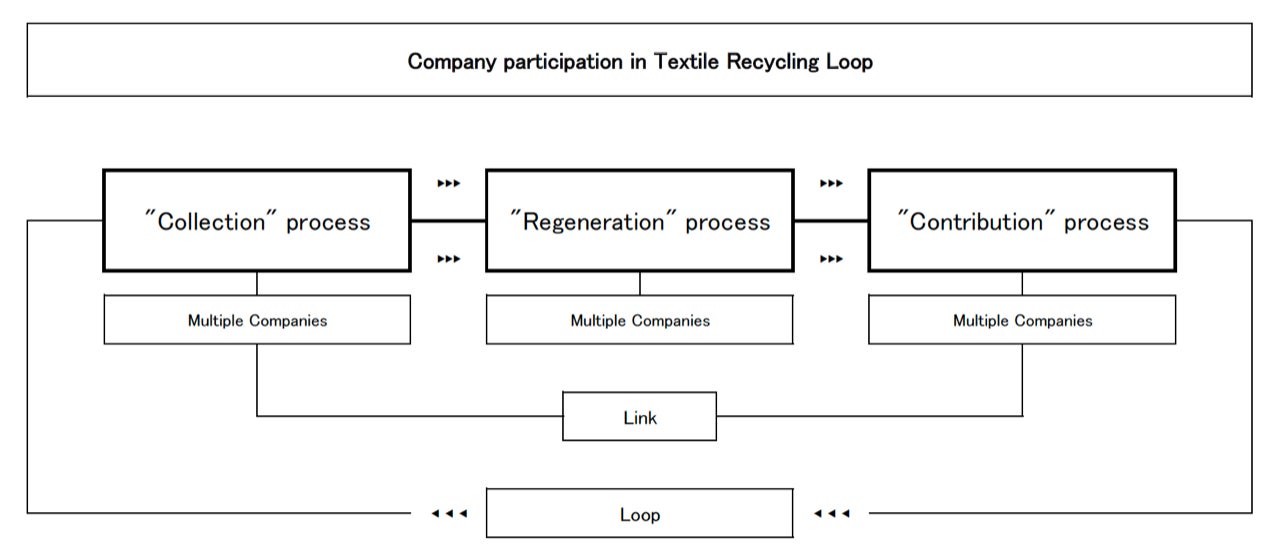 Company participation in Textile Recycling Loop

"Collection" process

"Regeneration" process

"Contribution" process

Multiple Companies

Multiple Companies

Multiple Companies

Link

Loop